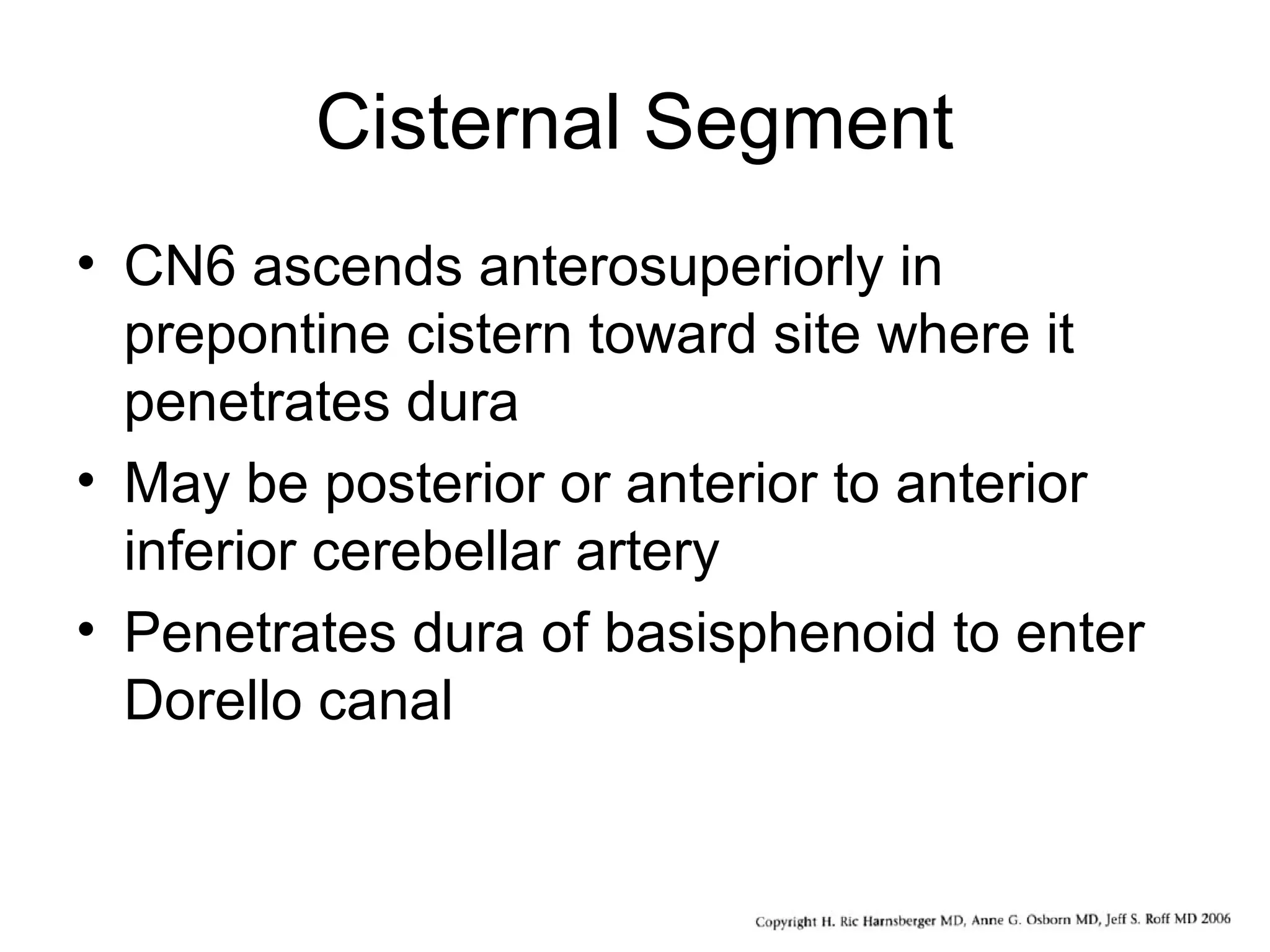 Cisternal Segment

• CN6 ascends anterosuperiorly in prepontine cistern toward site where it penetrates dura
• May be posterior or anterior to anterior inferior cerebellar artery
• Penetrates dura of basisphenoid to enter Dorello canal

Copyright H. Ric Harnsberger MD, Anne G. Osborn MD, Jeff S. Roff MD 2006